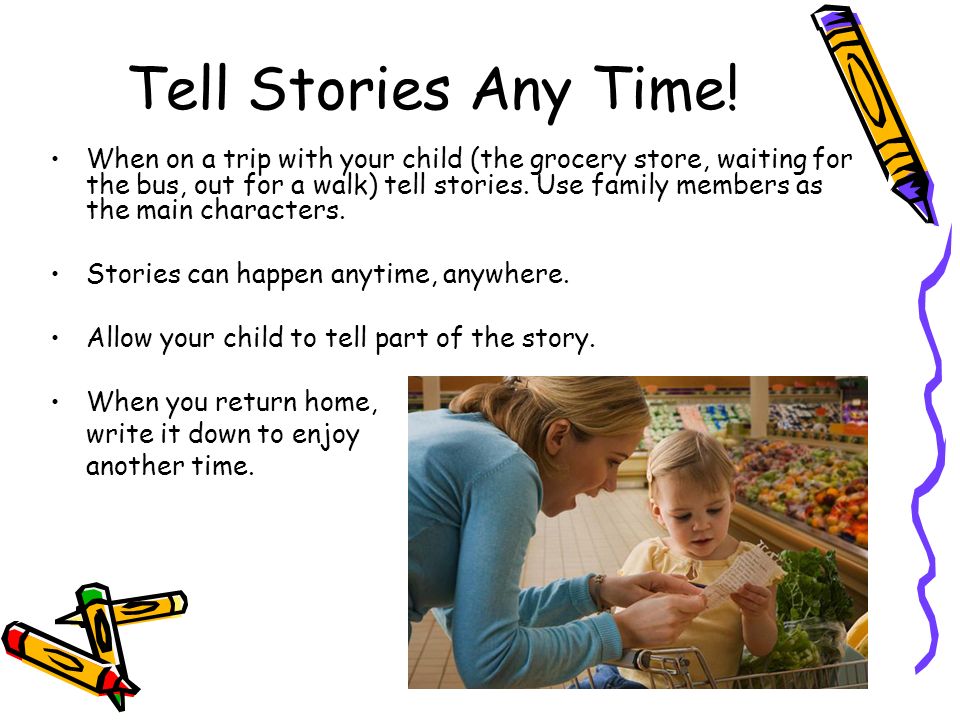 Tell Stories Any Time!

• When on a trip with your child (the grocery store, waiting for the bus, out for a walk) tell stories. Use family members as the main characters.

• Stories can happen anytime, anywhere.

• Allow your child to tell part of the story.

• When you return home, write it down to enjoy another time.